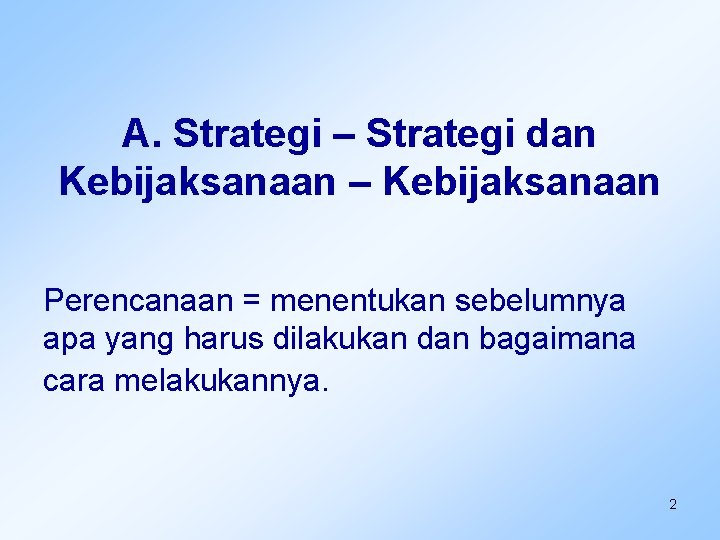 A. Strategi – Strategi dan Kebijaksanaan – Kebijaksanaan

Perencanaan = menentukan sebelumnya apa yang harus dilakukan dan bagaimana cara melakukannya.

2